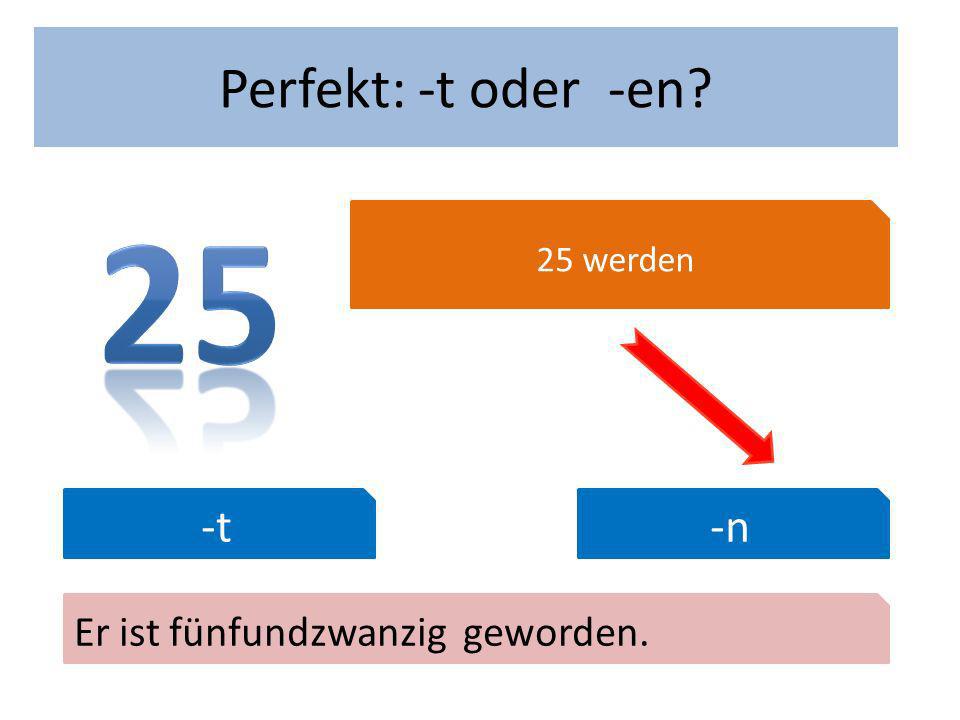 Perfekt: -t oder -en?

25

25 werden

-t

-n

Er ist fünfundzwanzig geworden.